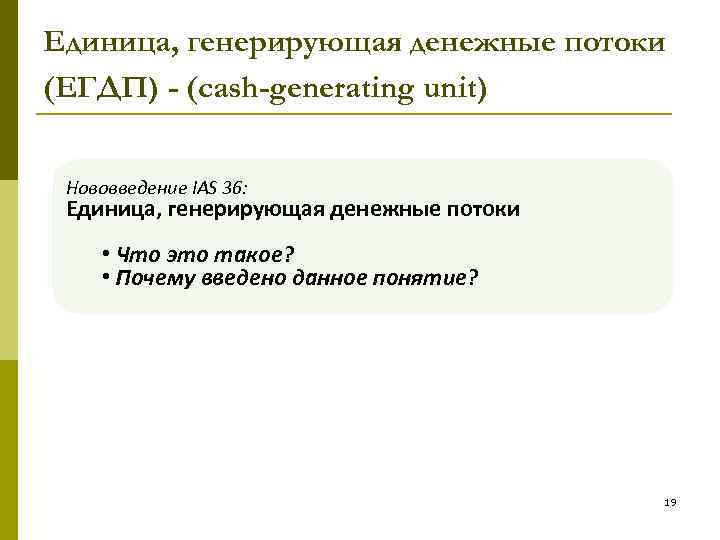 Единица, генерирующая денежные потоки (ЕГДП) - (cash-generating unit)

Нововведение IAS 36:
Единица, генерирующая денежные потоки

• Что это такое?
• Почему введено данное понятие?

19